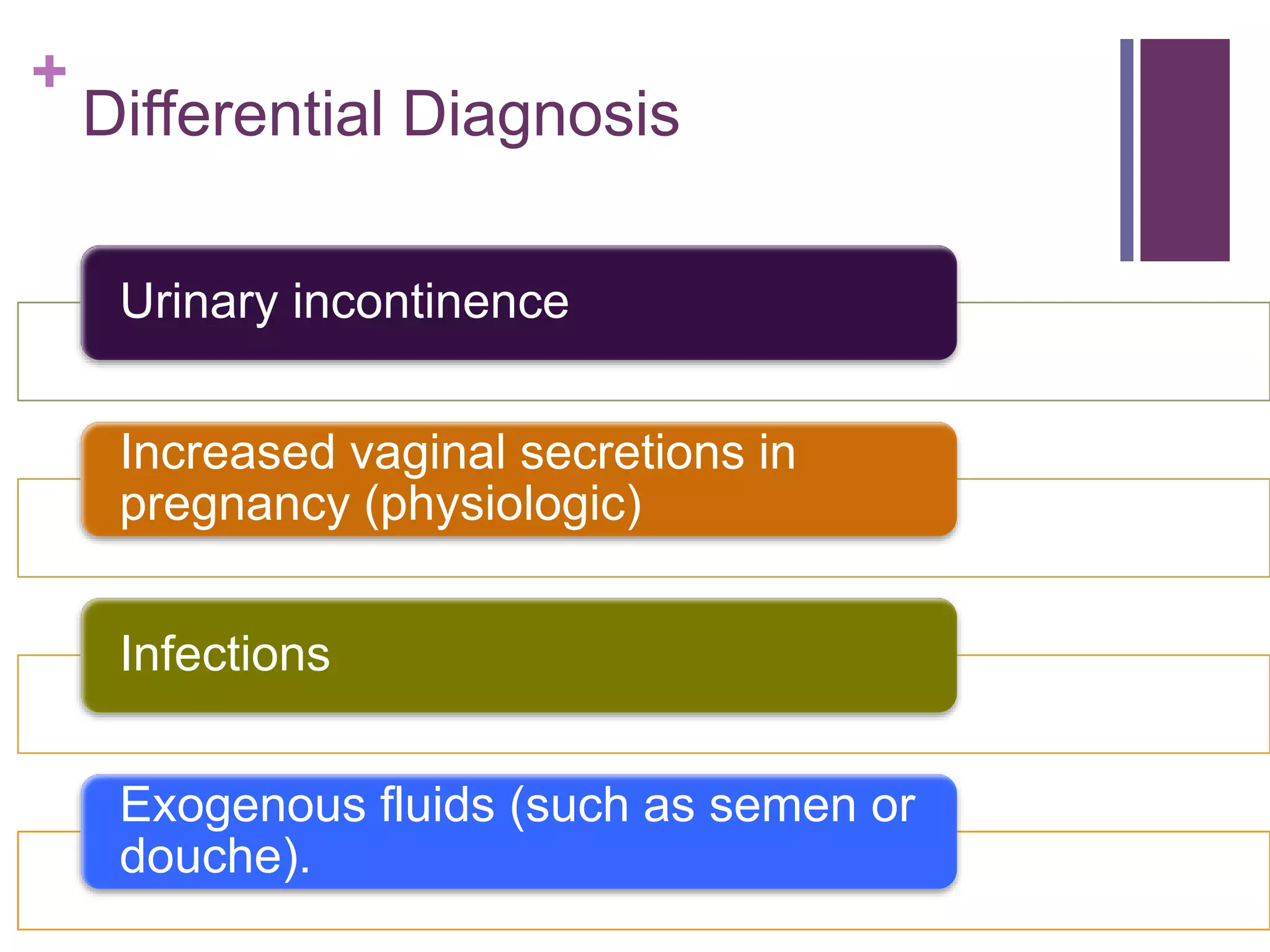 +
Differential Diagnosis

Urinary incontinence

Increased vaginal secretions in pregnancy (physiologic)

Infections

Exogenous fluids (such as semen or douche).